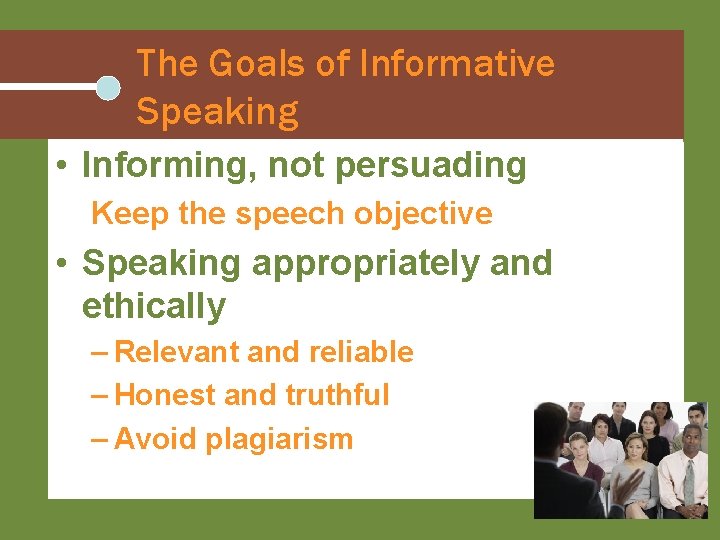 The Goals of Informative Speaking

• Informing, not persuading

Keep the speech objective

• Speaking appropriately and ethically

– Relevant and reliable

– Honest and truthful

– Avoid plagiarism